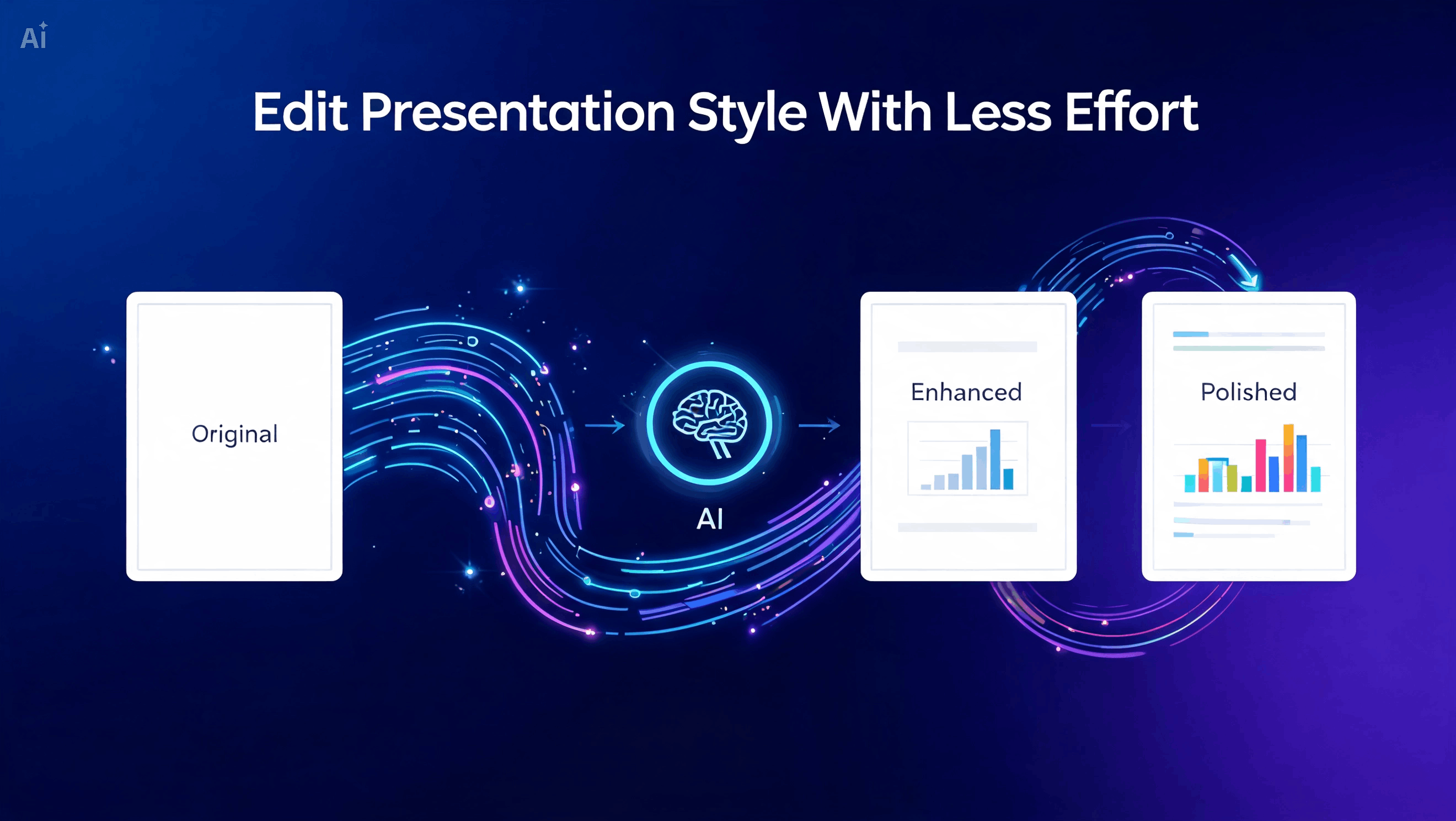 Ai

Edit Presentation Style With Less Effort

Original

AI

Enhanced

Polished